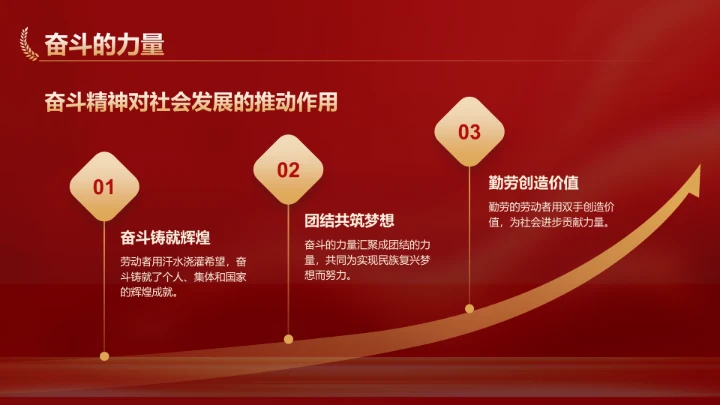 奋斗的力量

奋斗精神对社会发展的推动作用

01

奋斗铸就辉煌

劳动者用汗水浇灌希望，奋斗铸就了个人、集体和国家的辉煌成就。

02

团结共筑梦想

奋斗的力量汇聚成团结的力量，共同为实现民族复兴梦想而努力。

03

勤劳创造价值

勤劳的劳动者用双手创造价值，为社会进步贡献力量。